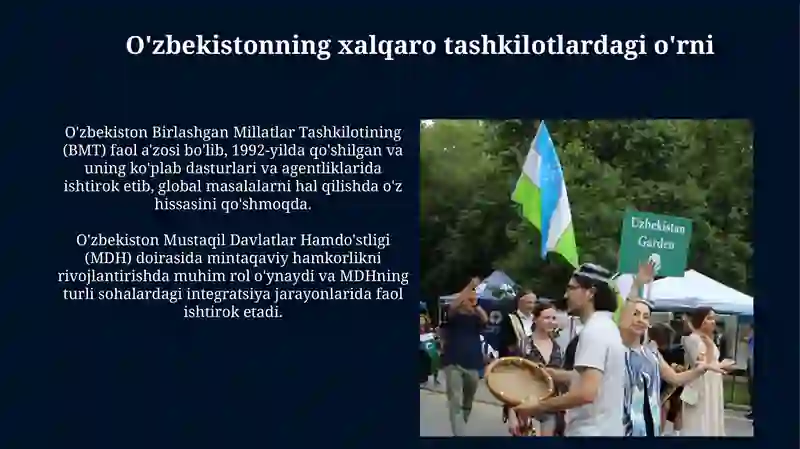 O'zbekistonning xalqaro tashkilotlardagi o'rni

O'zbekiston Birlashgan Millatlar Tashkilotining (BMT) faol a'zosi bo'lib, 1992-yilda qo'shilgan va uning ko'plab dasturlari va agentliklarida ishtirok etib, global masalalarni hal qilishda o'z hissasini qo'shmoqda.

O'zbekiston Mustaqil Davlatlar Hamdo'stligi (MDH) doirasida mintaqaviy hamkorlikni rivojlantirishda muhim rol o'ynaydi va MDHning turli sohalardagi integratsiya jarayonlarida faol ishtirok etadi.

Uzbekistan Garden